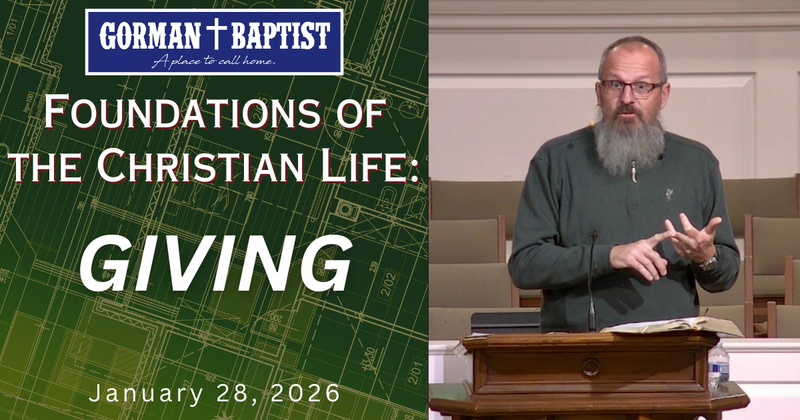 GORMAN BAPTIST
A place to call home.

FOUNDATIONS OF THE CHRISTIAN LIFE:

GIVING

January 28, 2026